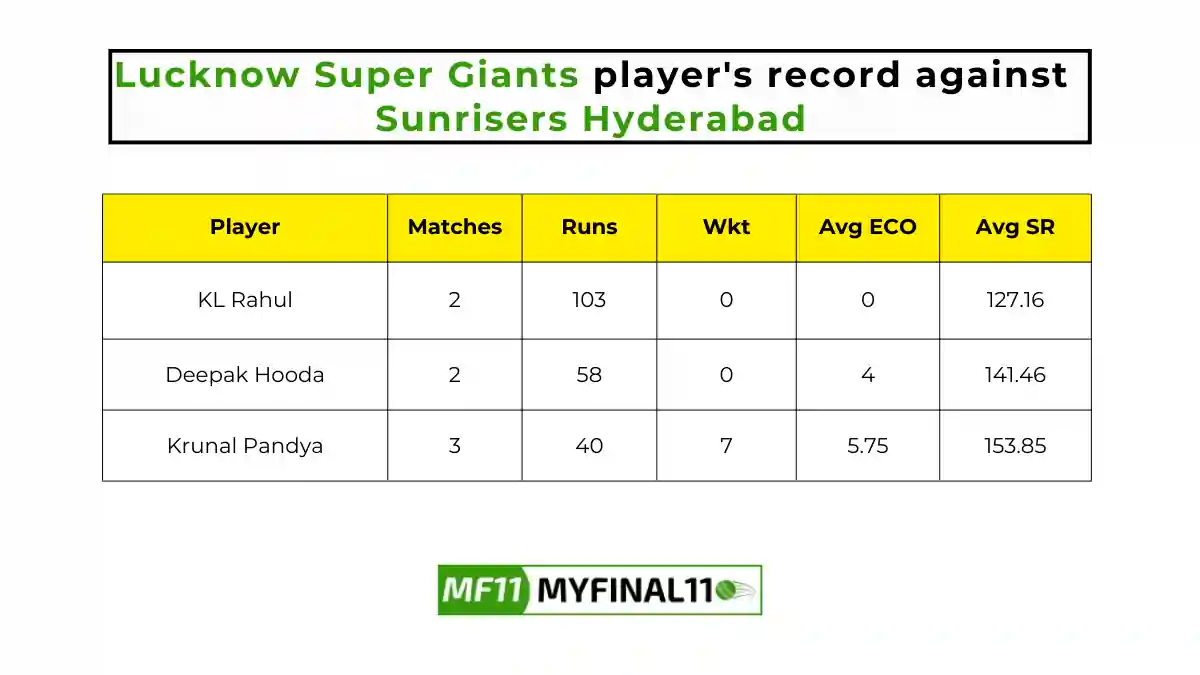 Lucknow Super Giants player's record against Sunrisers Hyderabad

| Player | Matches | Runs | Wkt | Avg ECO | Avg SR |
|---|---|---|---|---|---|
| KL Rahul | 2 | 103 | 0 | 0 | 127.16 |
| Deepak Hooda | 2 | 58 | 0 | 4 | 141.46 |
| Krunal Pandya | 3 | 40 | 7 | 5.75 | 153.85 |

MF11 MYFINAL11